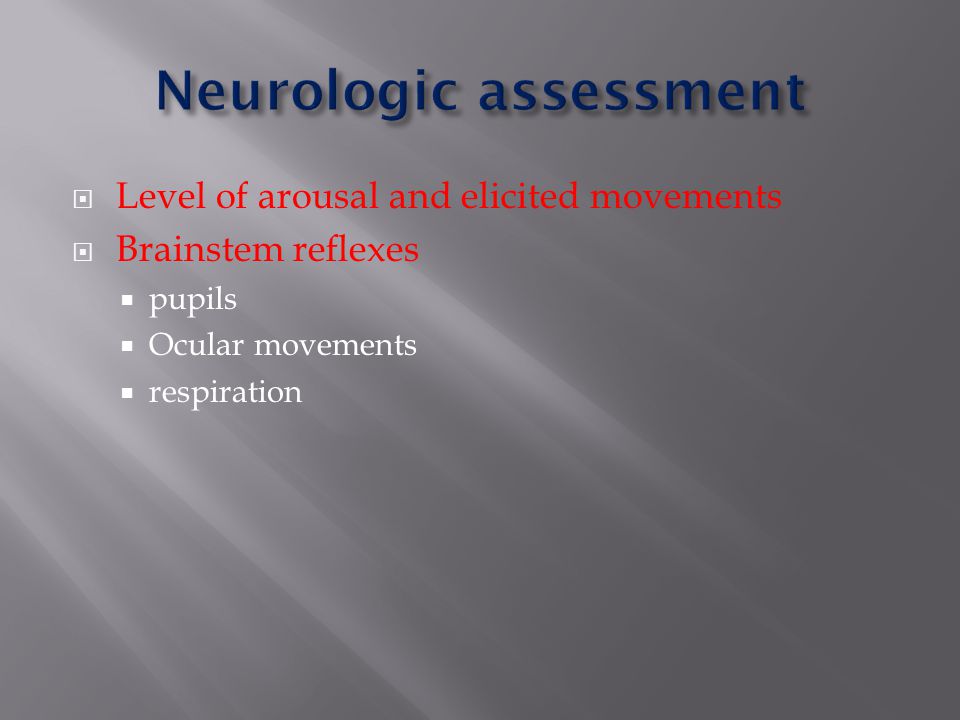 Neurologic assessment

Level of arousal and elicited movements
Brainstem reflexes
pupils
Ocular movements
respiration